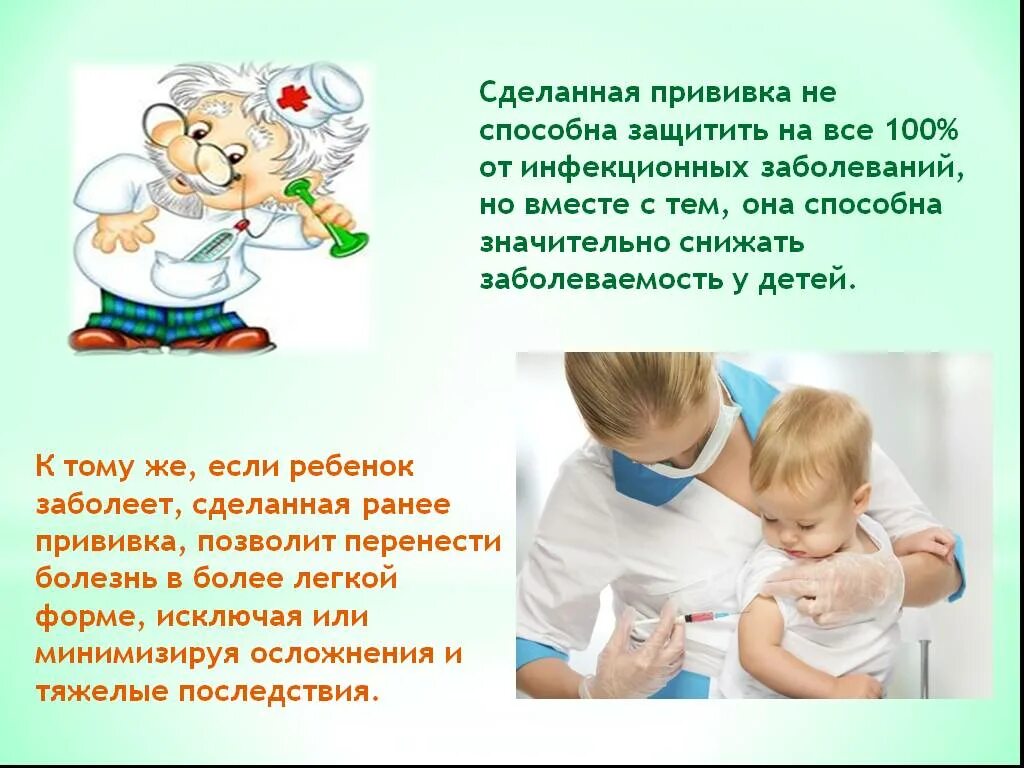 Сделанная прививка не способна защитить на все 100% от инфекционных заболеваний, но вместе с тем, она способна значительно снижать заболеваемость у детей.

К тому же, если ребенок заболеет, сделанная ранее прививка, позволит перенести болезнь в более легкой форме, исключая или минимизируя осложнения и тяжелые последствия.